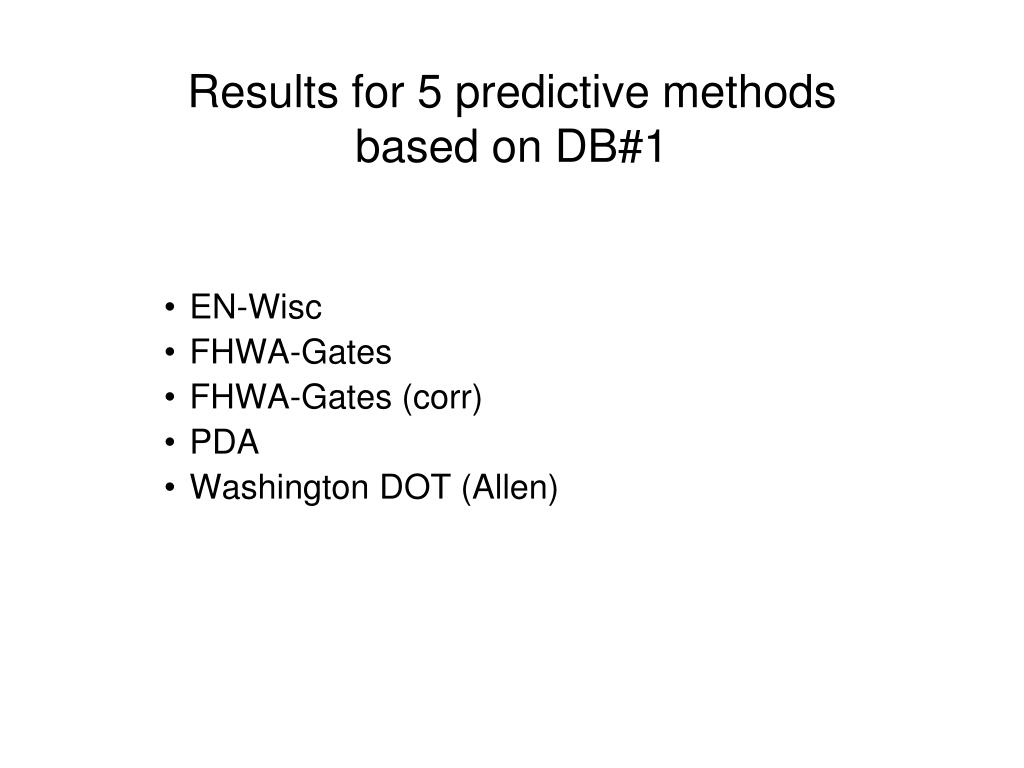 Results for 5 predictive methods based on DB#1

• EN-Wisc
• FHWA-Gates
• FHWA-Gates (corr)
• PDA
• Washington DOT (Allen)